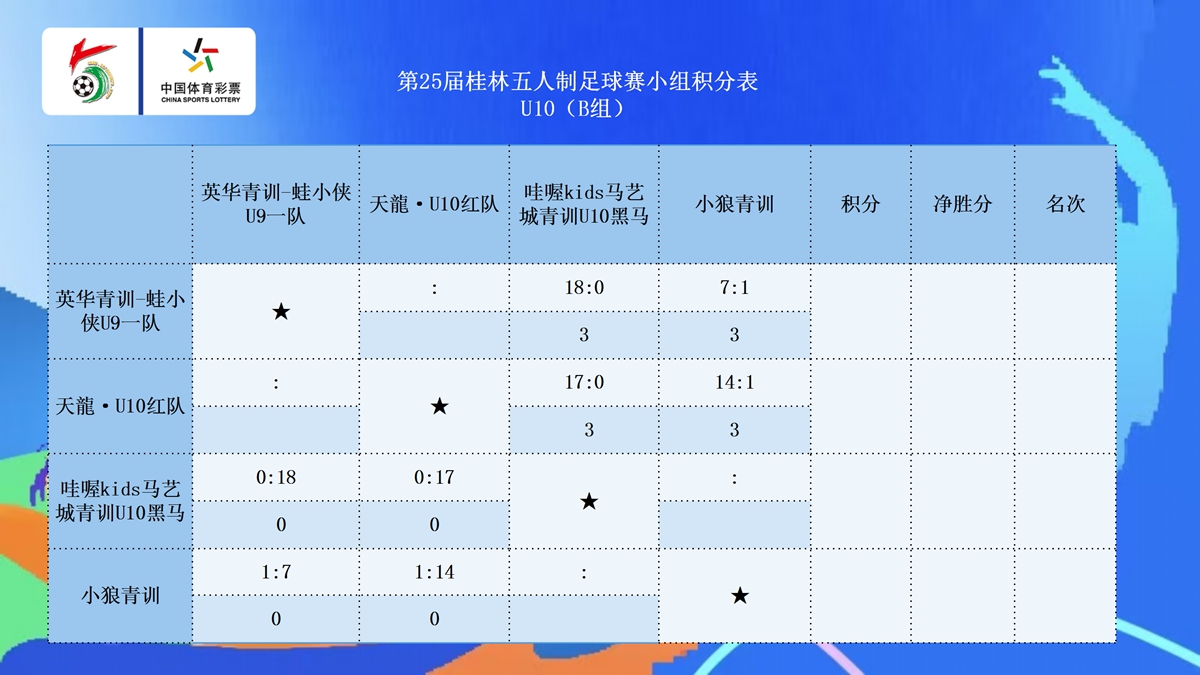 中国体育彩票
CHINA SPORTS LOTTERY

第25届桂林五人制足球赛小组积分表
U10（B组）

| | 英华青训-蛙小侠U9一队 | 天龍·U10红队 | 哇喔kids马艺城青训U10黑马 | 小狼青训 | 积分 | 净胜分 | 名次 |
|---|---|---|---|---|---|---|---|
| 英华青训-蛙小侠U9一队 | ★ | : | 18:0 | 7:1 | | | |
| | | | 3 | 3 | | | |
| 天龍·U10红队 | : | ★ | 17:0 | 14:1 | | | |
| | | | 3 | 3 | | | |
| 哇喔kids马艺城青训U10黑马 | 0:18 | 0:17 | ★ | : | | | |
| | 0 | 0 | | | | | |
| 小狼青训 | 1:7 | 1:14 | : | ★ | | | |
| | 0 | 0 | | | | | |